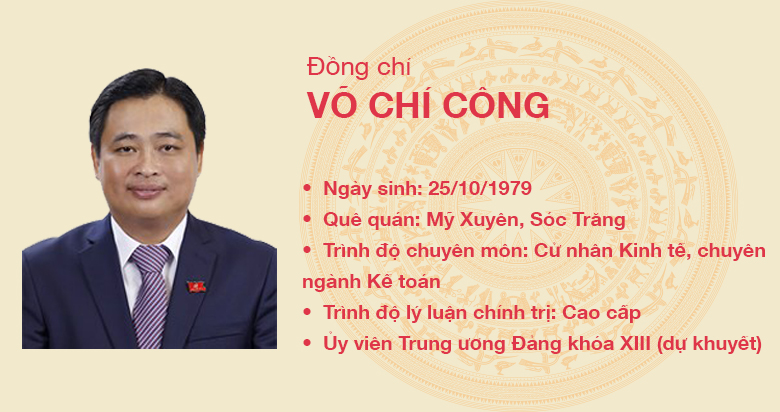 Đồng chí
VÕ CHÍ CÔNG

• Ngày sinh: 25/10/1979
• Quê quán: Mỹ Xuyên, Sóc Trăng
• Trình độ chuyên môn: Cử nhân Kinh tế, chuyên ngành Kế toán
• Trình độ lý luận chính trị: Cao cấp
• Ủy viên Trung ương Đảng khóa XIII (dự khuyết)